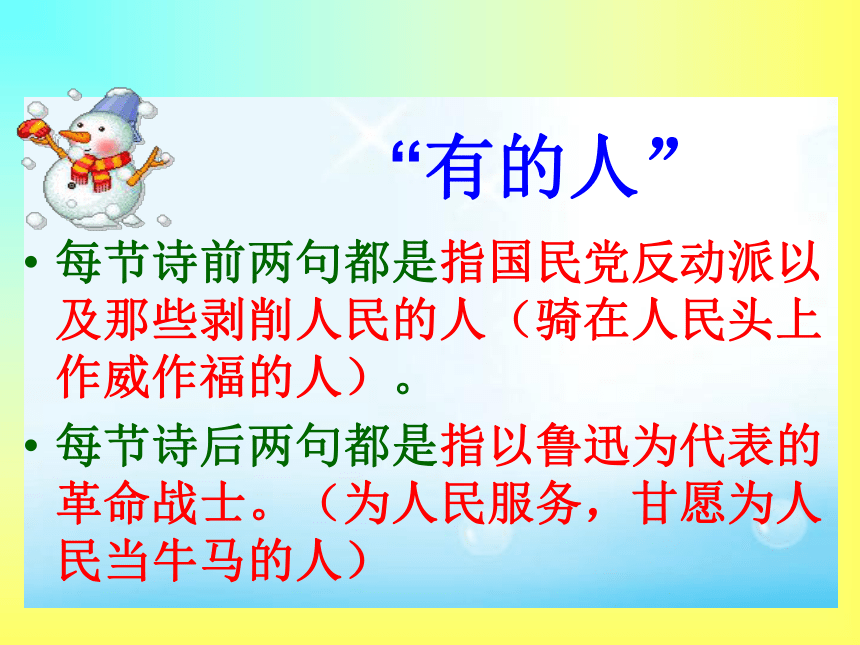 “有的人”

• 每节诗前两句都是指国民党反动派以及那些剥削人民的人（骑在人民头上作威作福的人）。

• 每节诗后两句都是指以鲁迅为代表的革命战士。（为人民服务，甘愿为人民当牛马的人）